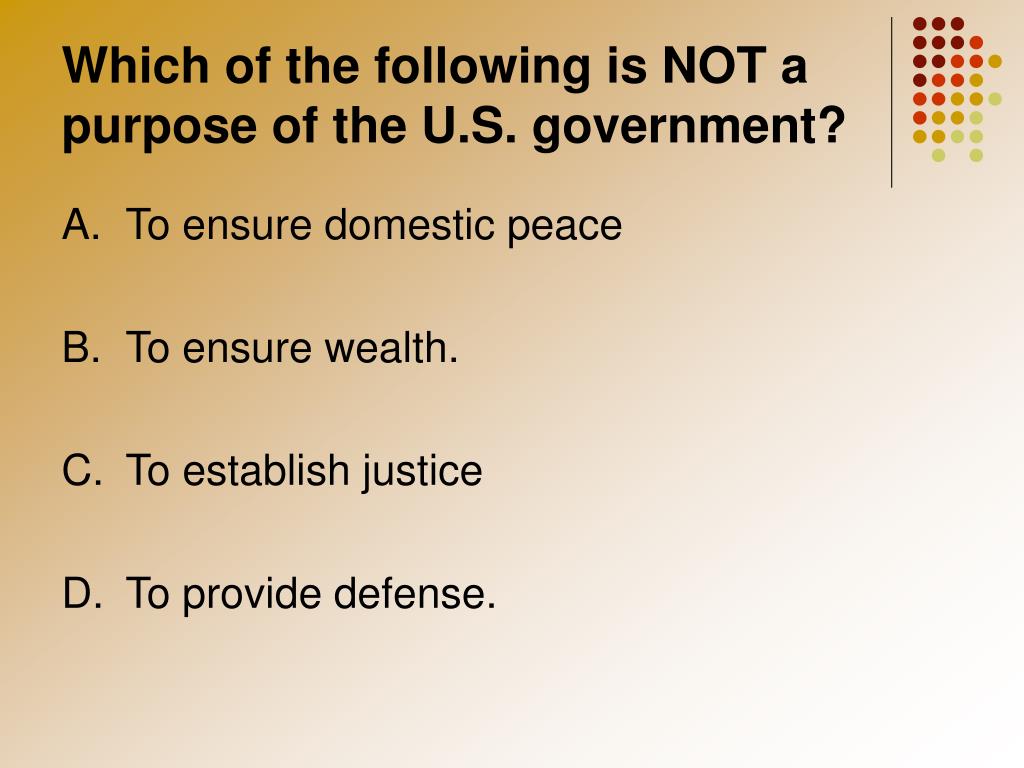 Which of the following is NOT a purpose of the U.S. government?

A. To ensure domestic peace

B. To ensure wealth.

C. To establish justice

D. To provide defense.